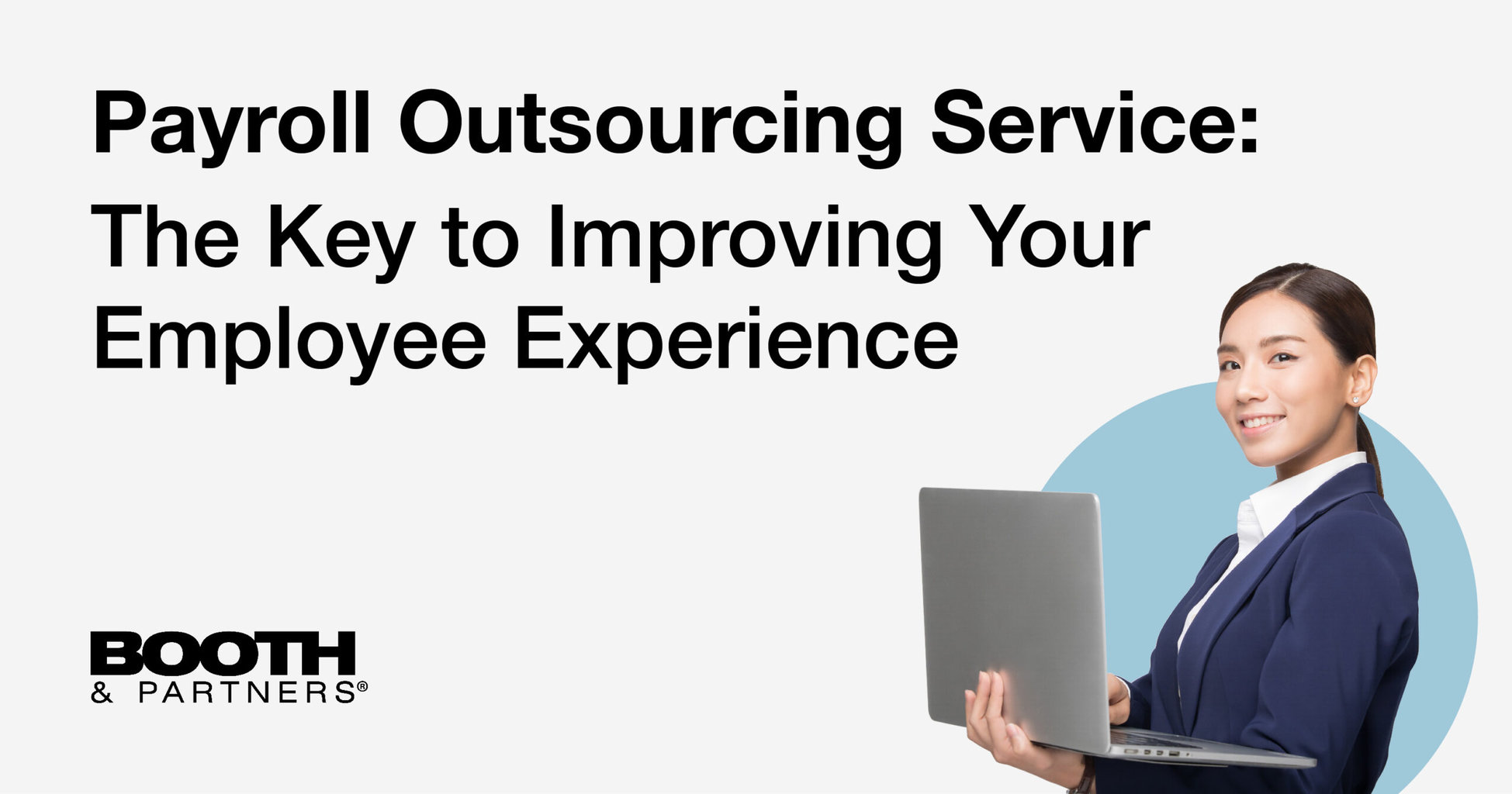 Payroll Outsourcing Service:
The Key to Improving Your Employee Experience

BOOTH
& PARTNERS®